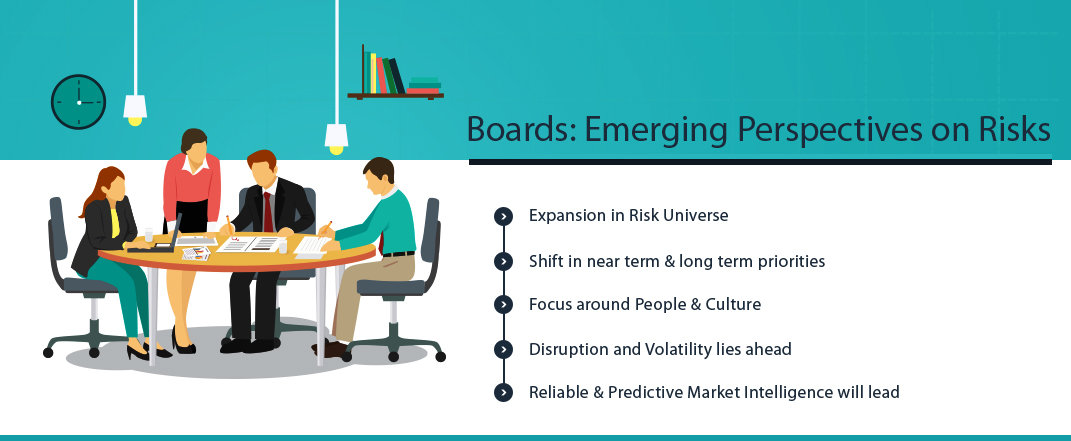 Boards: Emerging Perspectives on Risks

Expansion in Risk Universe

Shift in near term & long term priorities

Focus around People & Culture

Disruption and Volatility lies ahead

Reliable & Predictive Market Intelligence will lead